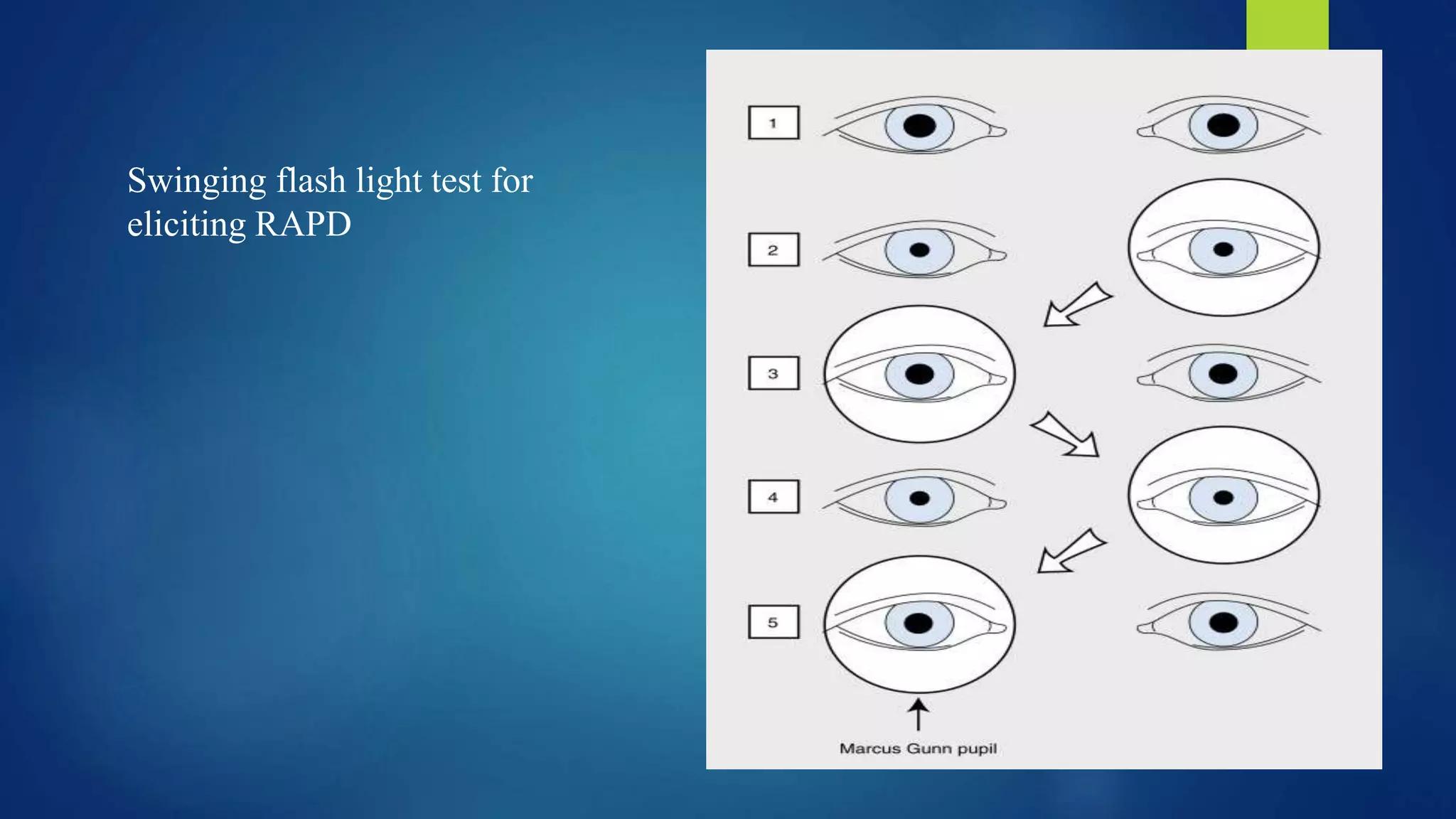 Swinging flash light test for eliciting RAPD

1

2

3

4

5

Marcus Gunn pupil